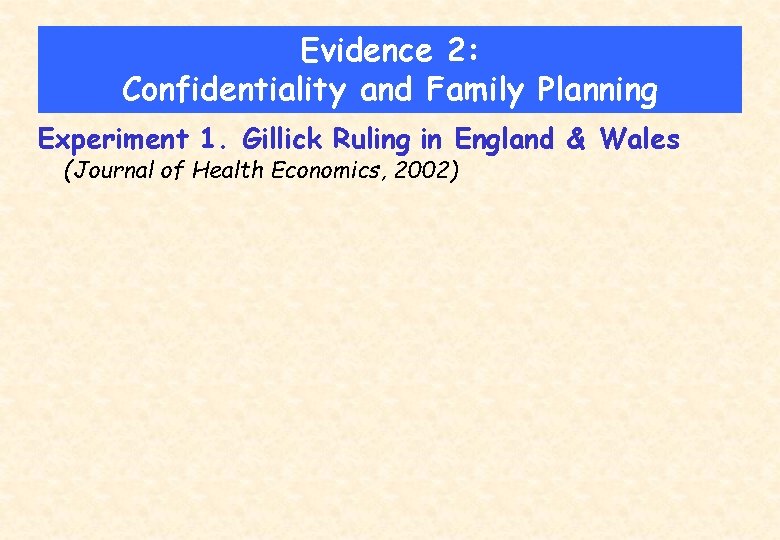 Evidence 2:
Confidentiality and Family Planning

Experiment 1. Gillick Ruling in England & Wales
(Journal of Health Economics, 2002)